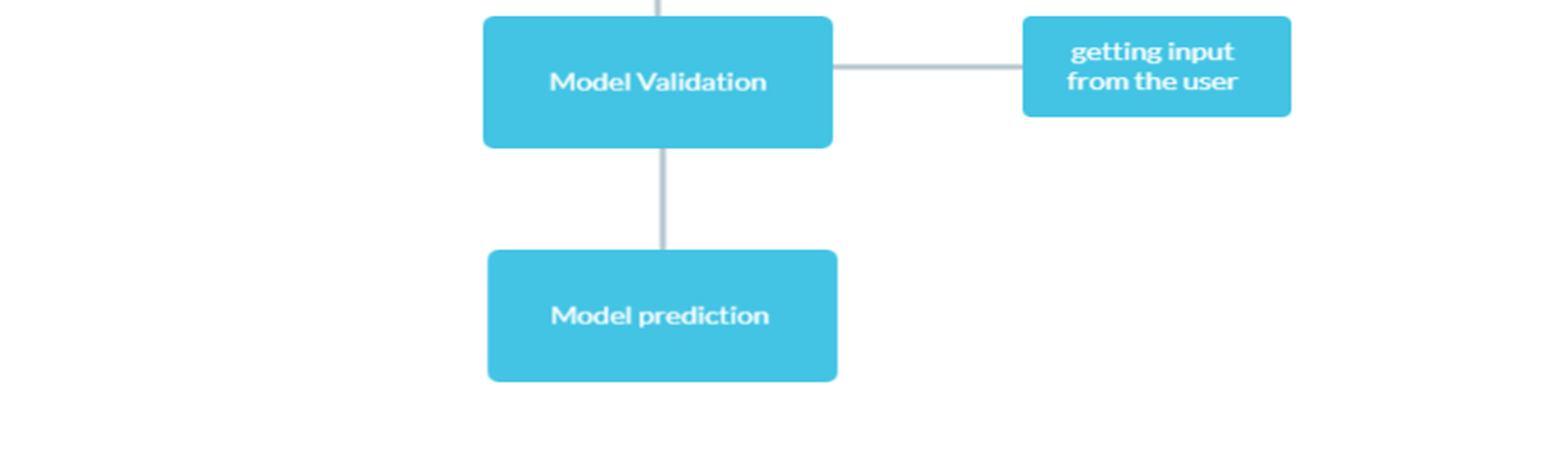 Model Validation

getting input from the user

Model prediction